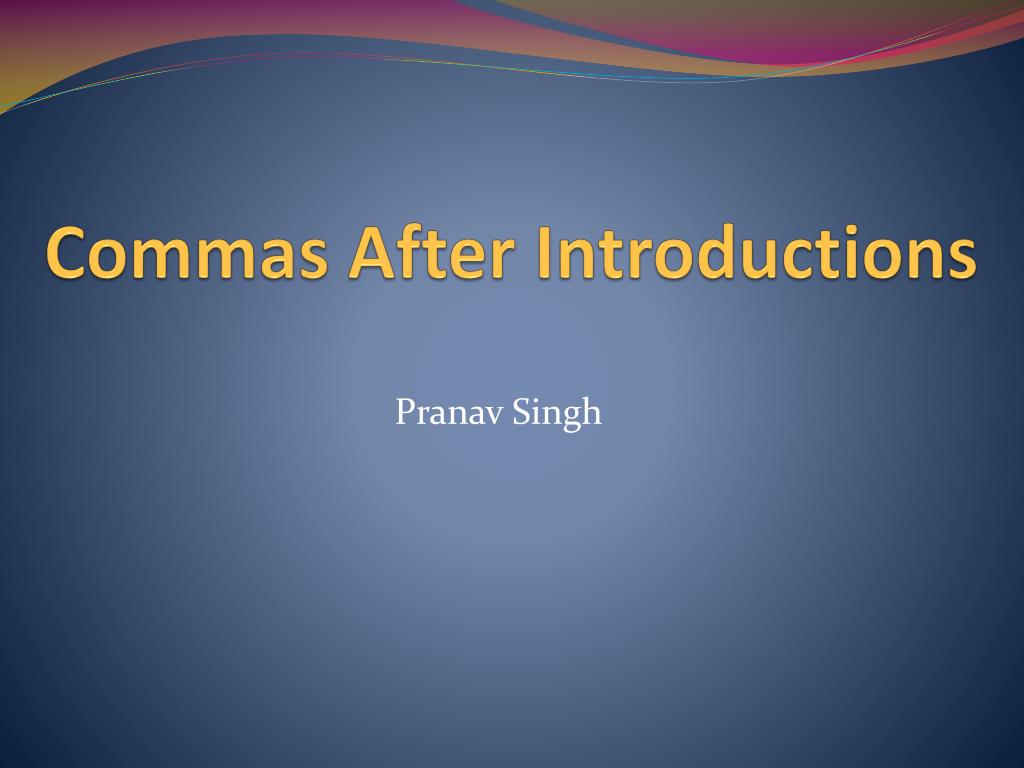 Commas After Introductions

Pranav Singh